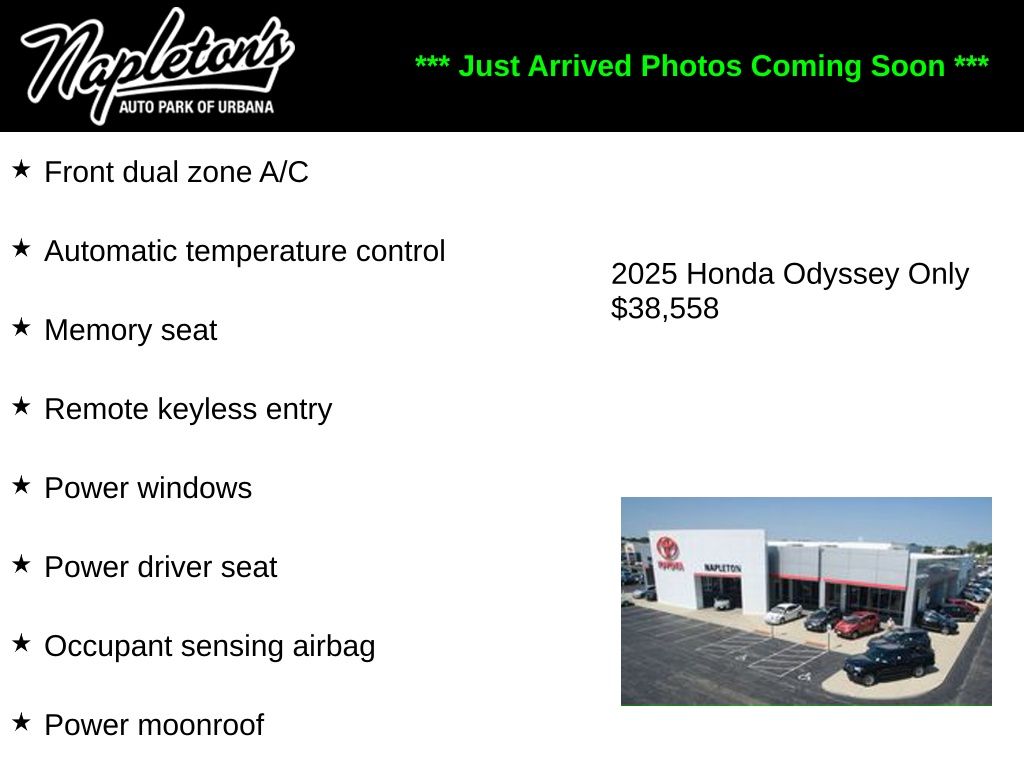 Napleton's
AUTO PARK OF URBANA

*** Just Arrived Photos Coming Soon ***

★ Front dual zone A/C

★ Automatic temperature control

★ Memory seat

★ Remote keyless entry

★ Power windows

★ Power driver seat

★ Occupant sensing airbag

★ Power moonroof

2025 Honda Odyssey Only $38,558

TOYOTA
NAPLETON